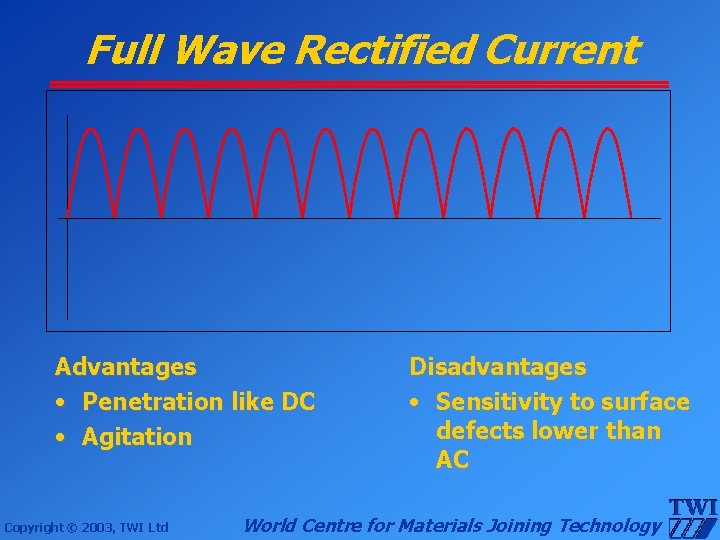 Full Wave Rectified Current

Advantages
• Penetration like DC
• Agitation

Disadvantages
• Sensitivity to surface defects lower than AC

Copyright © 2003, TWI Ltd

World Centre for Materials Joining Technology

TWI